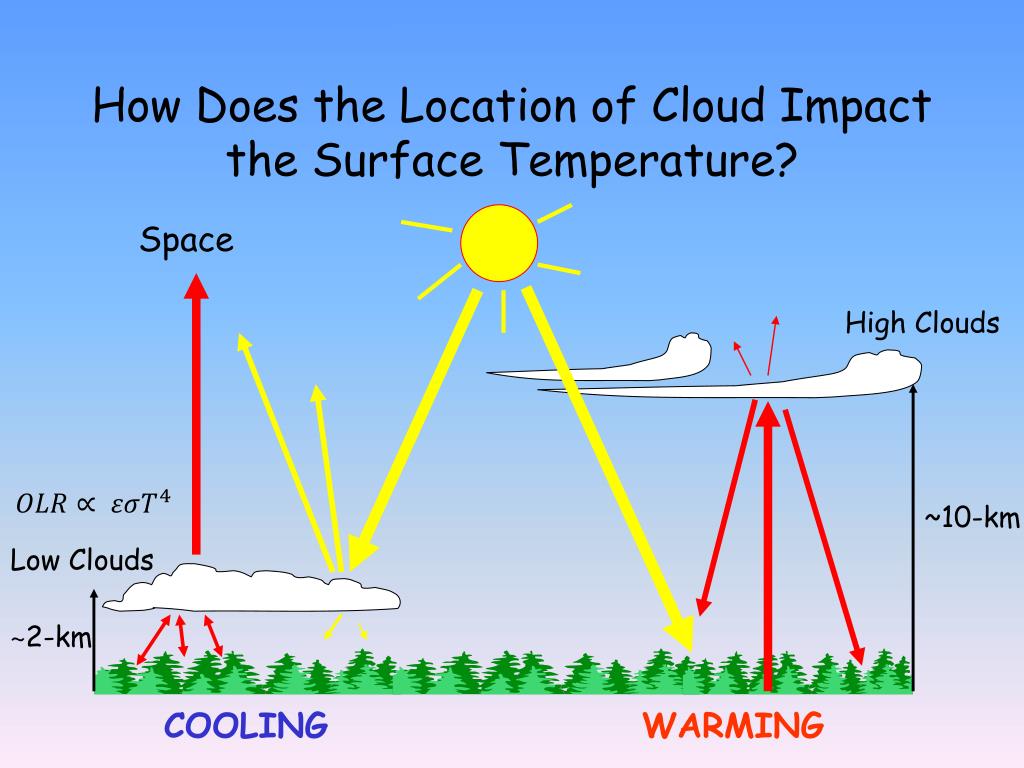 How Does the Location of Cloud Impact the Surface Temperature?

Space

High Clouds

$OLR \propto \varepsilon\sigma T^4$

~10-km

Low Clouds

~2-km

COOLING

WARMING